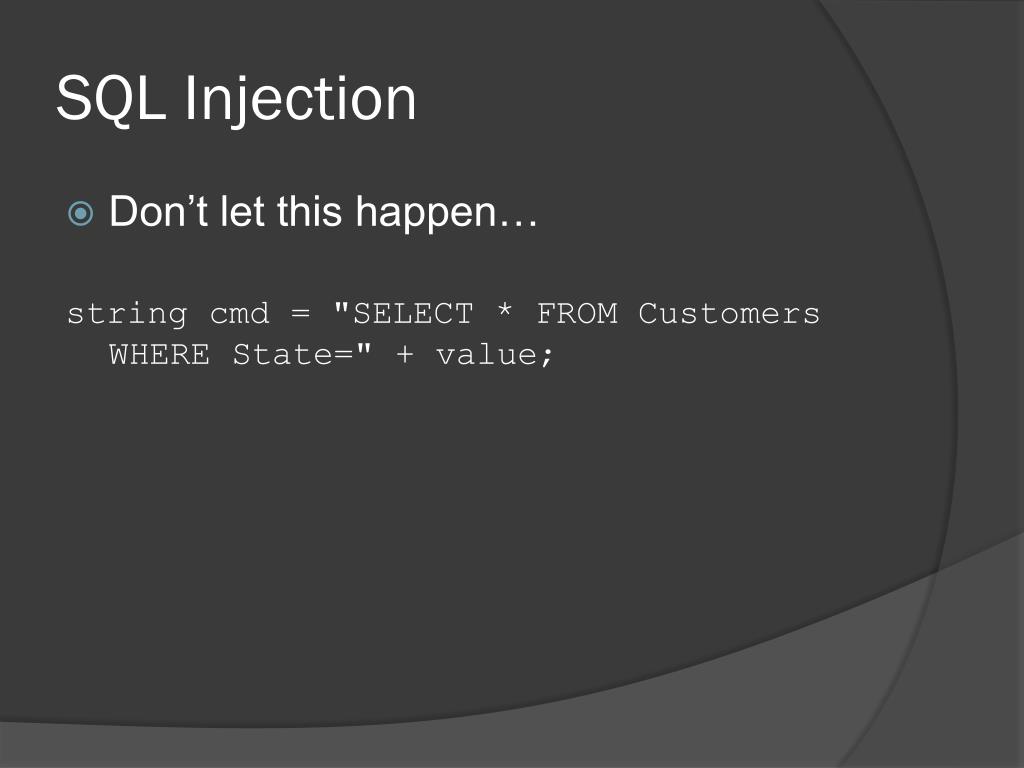 SQL Injection

Don’t let this happen…

string cmd = "SELECT * FROM Customers WHERE State=" + value;